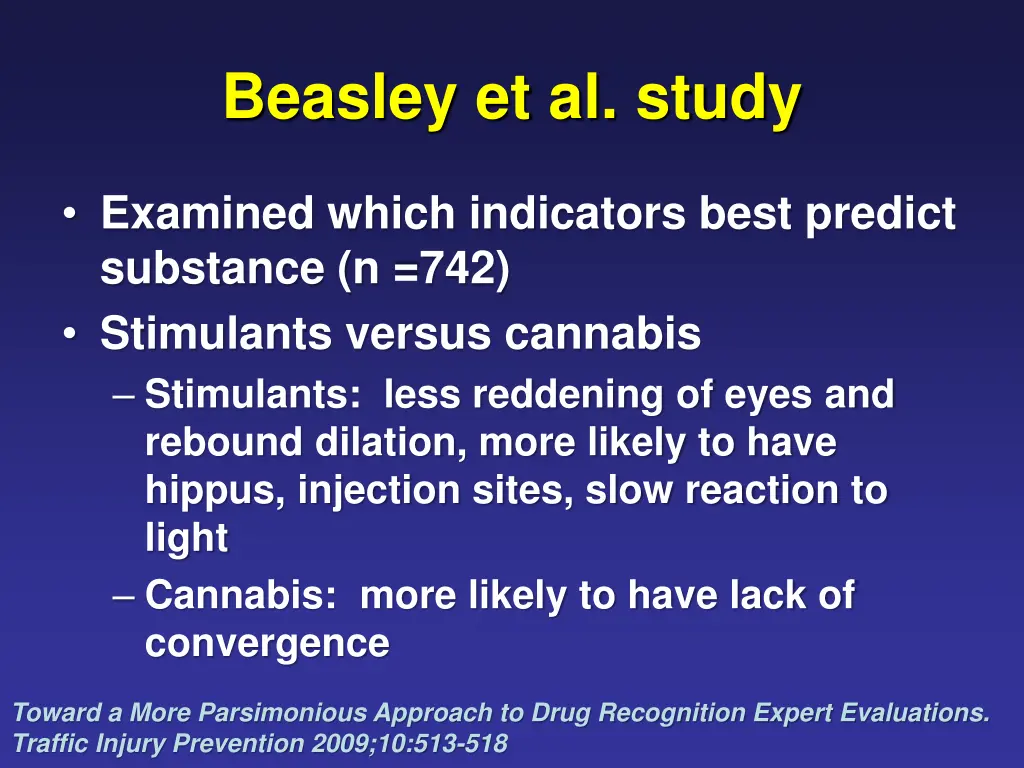 Beasley et al. study

• Examined which indicators best predict substance (n =742)
• Stimulants versus cannabis
– Stimulants: less reddening of eyes and rebound dilation, more likely to have hippus, injection sites, slow reaction to light
– Cannabis: more likely to have lack of convergence

Toward a More Parsimonious Approach to Drug Recognition Expert Evaluations. Traffic Injury Prevention 2009;10:513-518